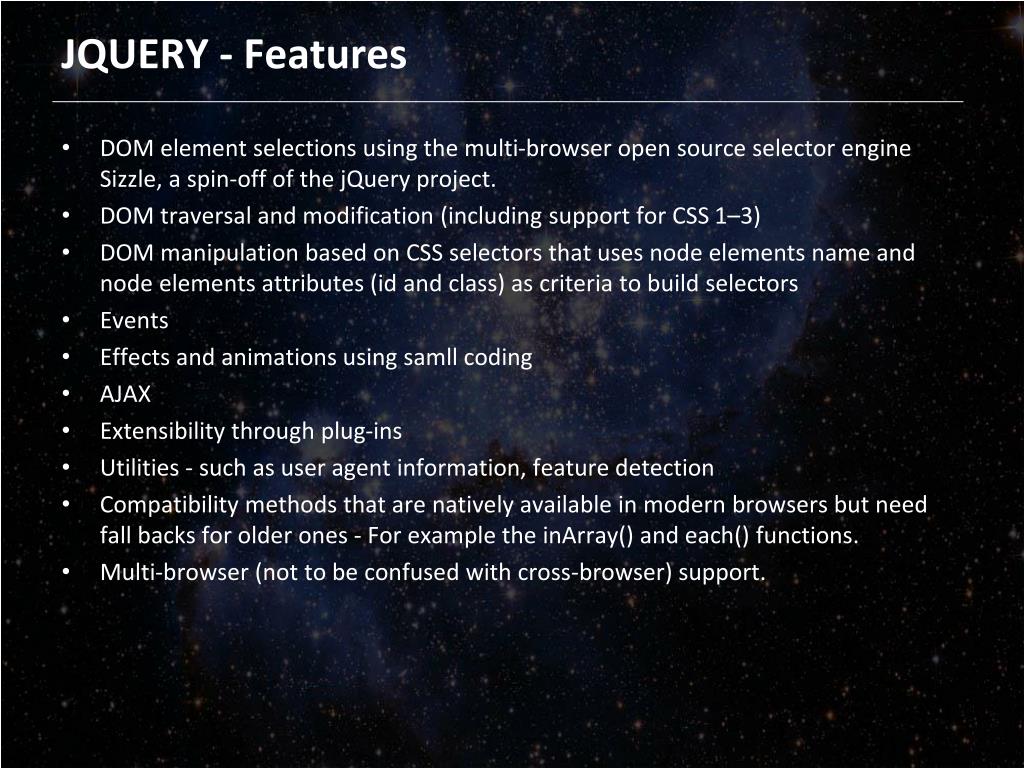 JQUERY - Features

• DOM element selections using the multi-browser open source selector engine Sizzle, a spin-off of the jQuery project.
• DOM traversal and modification (including support for CSS 1–3)
• DOM manipulation based on CSS selectors that uses node elements name and node elements attributes (id and class) as criteria to build selectors
• Events
• Effects and animations using samll coding
• AJAX
• Extensibility through plug-ins
• Utilities - such as user agent information, feature detection
• Compatibility methods that are natively available in modern browsers but need fall backs for older ones - For example the inArray() and each() functions.
• Multi-browser (not to be confused with cross-browser) support.